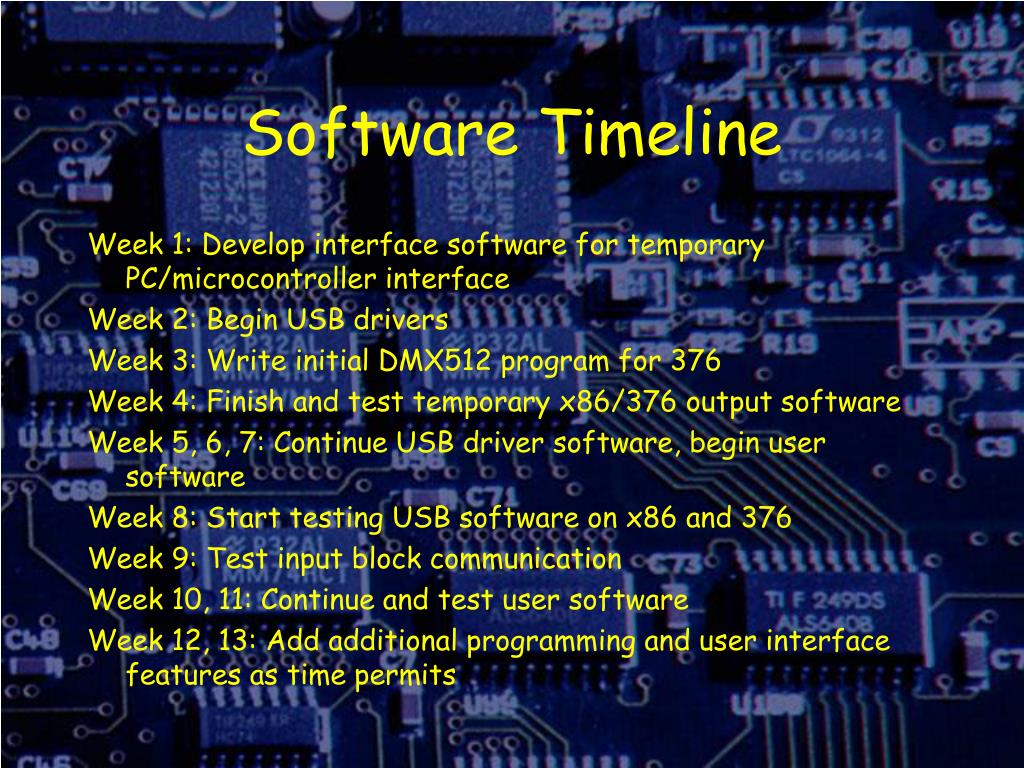 Software Timeline

Week 1: Develop interface software for temporary PC/microcontroller interface

Week 2: Begin USB drivers

Week 3: Write initial DMX512 program for 376

Week 4: Finish and test temporary x86/376 output software

Week 5, 6, 7: Continue USB driver software, begin user software

Week 8: Start testing USB software on x86 and 376

Week 9: Test input block communication

Week 10, 11: Continue and test user software

Week 12, 13: Add additional programming and user interface features as time permits